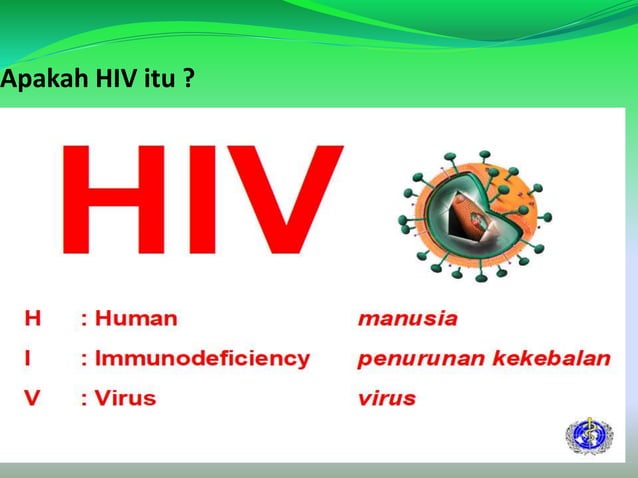 Apakah HIV itu ?

HIV

H : Human manusia
I : Immunodeficiency penurunan kekebalan
V : Virus virus